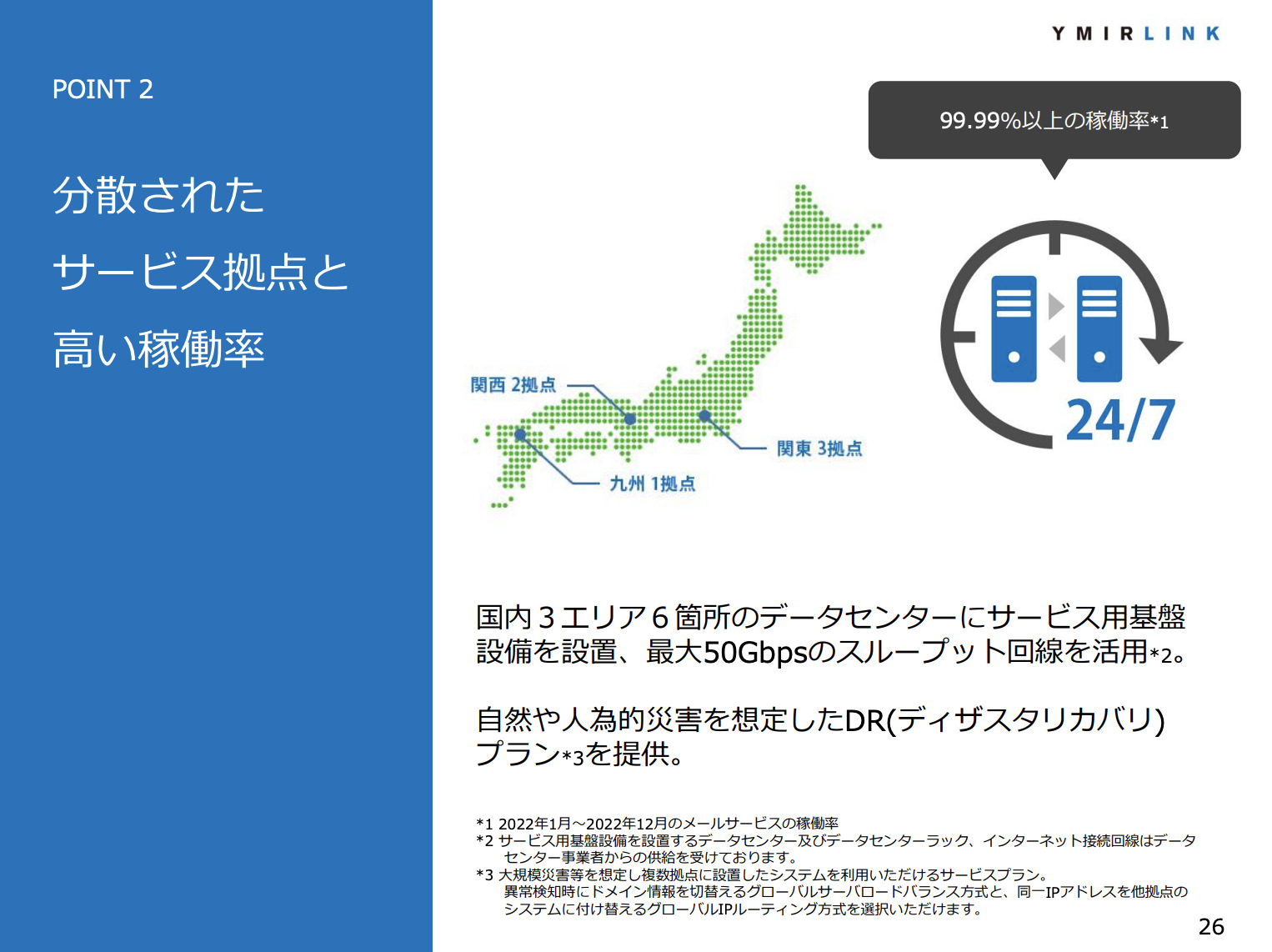 POINT 2

分散された
サービス拠点と
高い稼働率

YMIRLINK

99.99%以上の稼働率*1

関西 2拠点

関東 3拠点

九州 1拠点

24/7

国内３エリア６箇所のデータセンターにサービス用基盤設備を設置、最大50Gbpsのスループット回線を活用*2。

自然や人為的災害を想定したDR(ディザスタリカバリ)プラン*3を提供。

*1 2022年1月～2022年12月のメールサービスの稼働率
*2 サービス用基盤設備を設置するデータセンター及びデータセンターラック、インターネット接続回線はデータセンター事業者からの供給を受けております。
*3 大規模災害等を想定し複数拠点に設置したシステムを利用いただけるサービスプラン。
異常検知時にドメイン情報を切替えるグローバルサーバロードバランス方式と、同一IPアドレスを他拠点のシステムに付け替えるグローバルIPルーティング方式を選択いただけます。

26